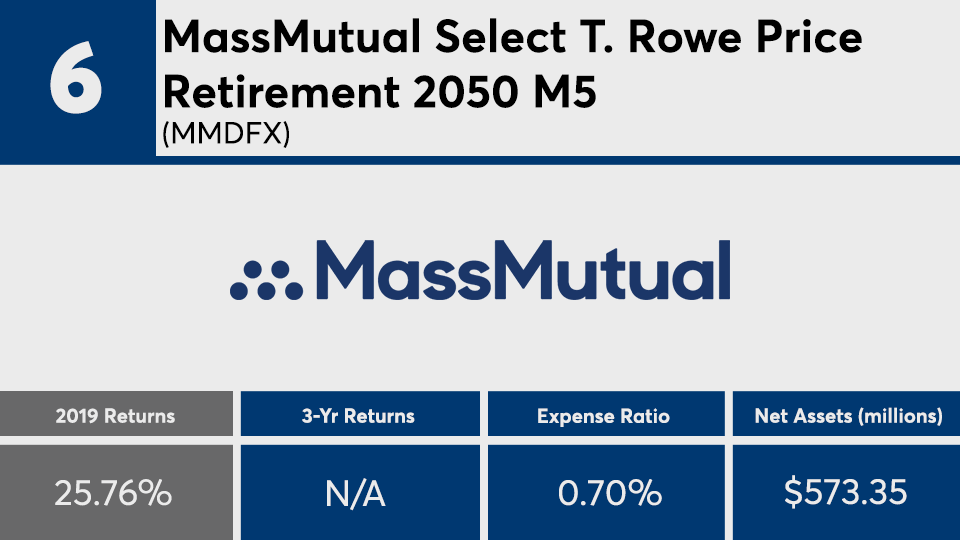 6

MassMutual Select T. Rowe Price Retirement 2050 M5
(MMDFX)

MassMutual

| 2019 Returns | 3-Yr Returns | Expense Ratio | Net Assets (millions) |
|---|---|---|---|
| 25.76% | N/A | 0.70% | $573.35 |